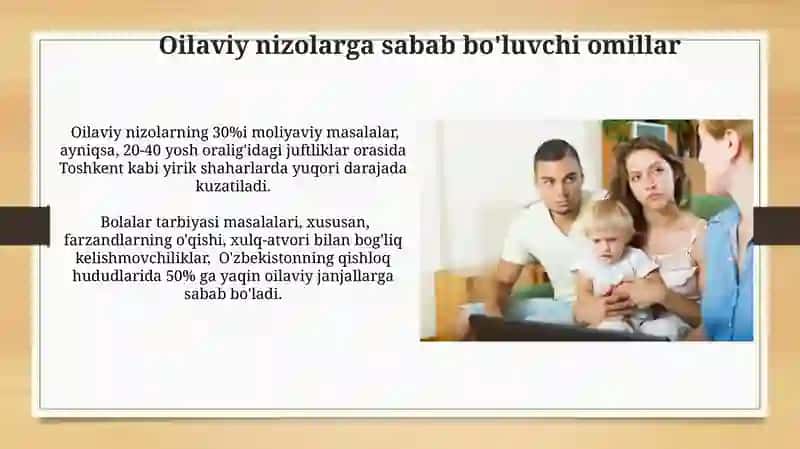 Oilaviy nizolarga sabab bo'luvchi omillar

Oilaviy nizolarning 30%i moliyaviy masalalar, ayniqsa, 20-40 yosh oralig'idagi juftliklar orasida Toshkent kabi yirik shaharlarda yuqori darajada kuzatiladi.

Bolalar tarbiyasi masalalari, xususan, farzandlarning o'qishi, xulq-atvori bilan bog'liq kelishmovchiliklar, O'zbekistonning qishloq hududlarida 50% ga yaqin oilaviy janjallarga sabab bo'ladi.